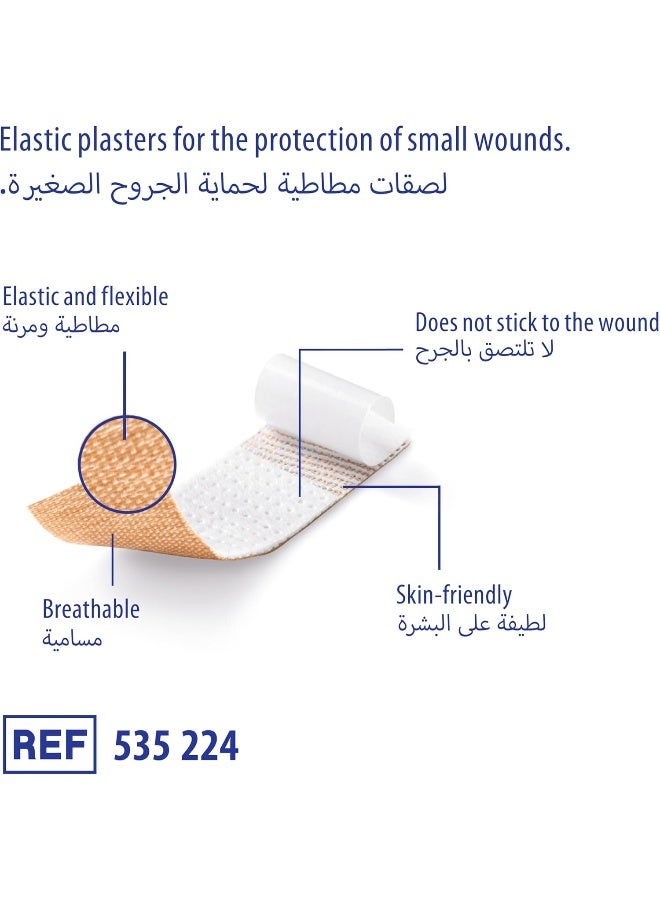 Elastic plasters for the protection of small wounds.
لصقات مطاطية لحماية الجروح الصغيرة.

Elastic and flexible
مطاطية ومرنة

Does not stick to the wound
لا تلتصق بالجرح

Breathable
مسامية

Skin-friendly
لطيفة على البشرة

REF 535 224